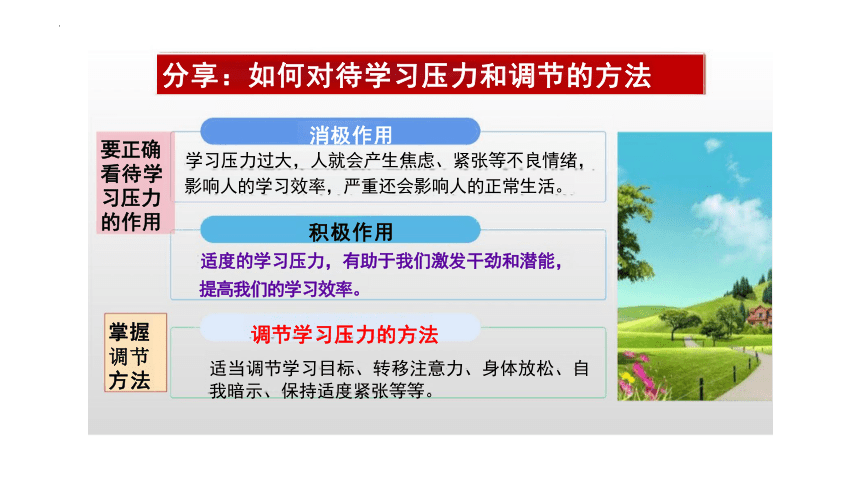 分享：如何对待学习压力和调节的方法

要正确看待学习压力的作用

消极作用

学习压力过大，人就会产生焦虑、紧张等不良情绪，影响人的学习效率，严重还会影响人的正常生活。

积极作用

适度的学习压力，有助于我们激发干劲和潜能，提高我们的学习效率。

掌握调节方法

调节学习压力的方法

适当调节学习目标、转移注意力、身体放松、自我暗示、保持适度紧张等等。